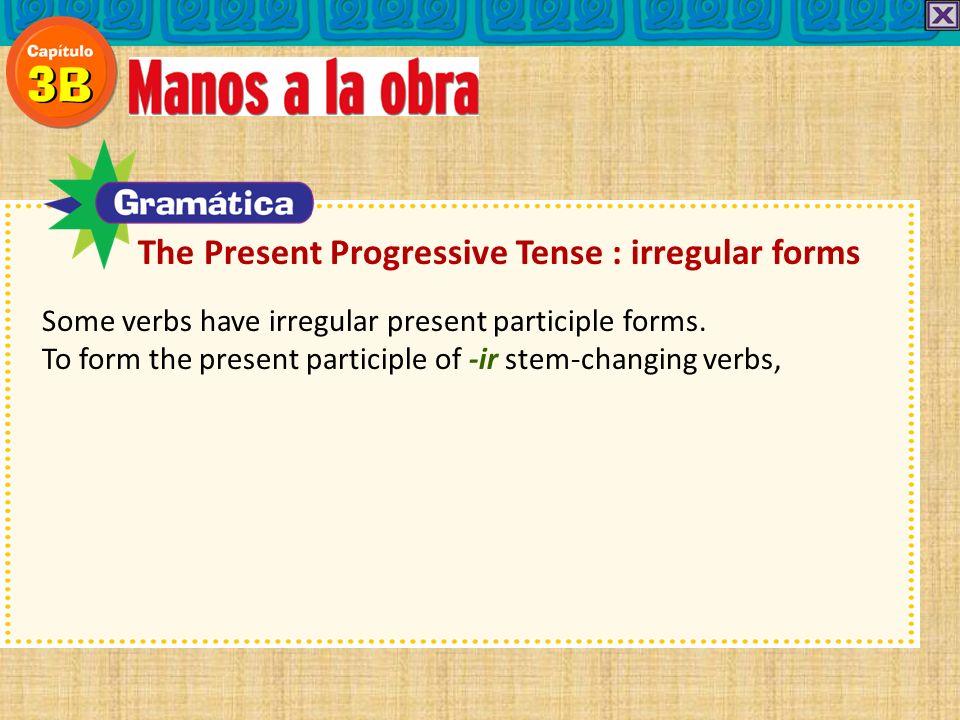 Capítulo 3B Manos a la obra

Gramática

The Present Progressive Tense : irregular forms

Some verbs have irregular present participle forms.
To form the present participle of -ir stem-changing verbs,